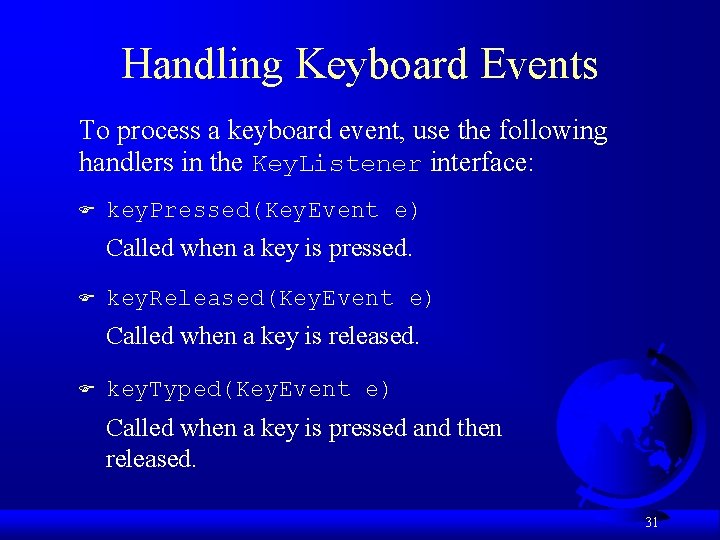 Handling Keyboard Events

To process a keyboard event, use the following handlers in the KeyListener interface:

keyPressed(KeyEvent e)

Called when a key is pressed.

keyReleased(KeyEvent e)

Called when a key is released.

keyTyped(KeyEvent e)

Called when a key is pressed and then released.

31